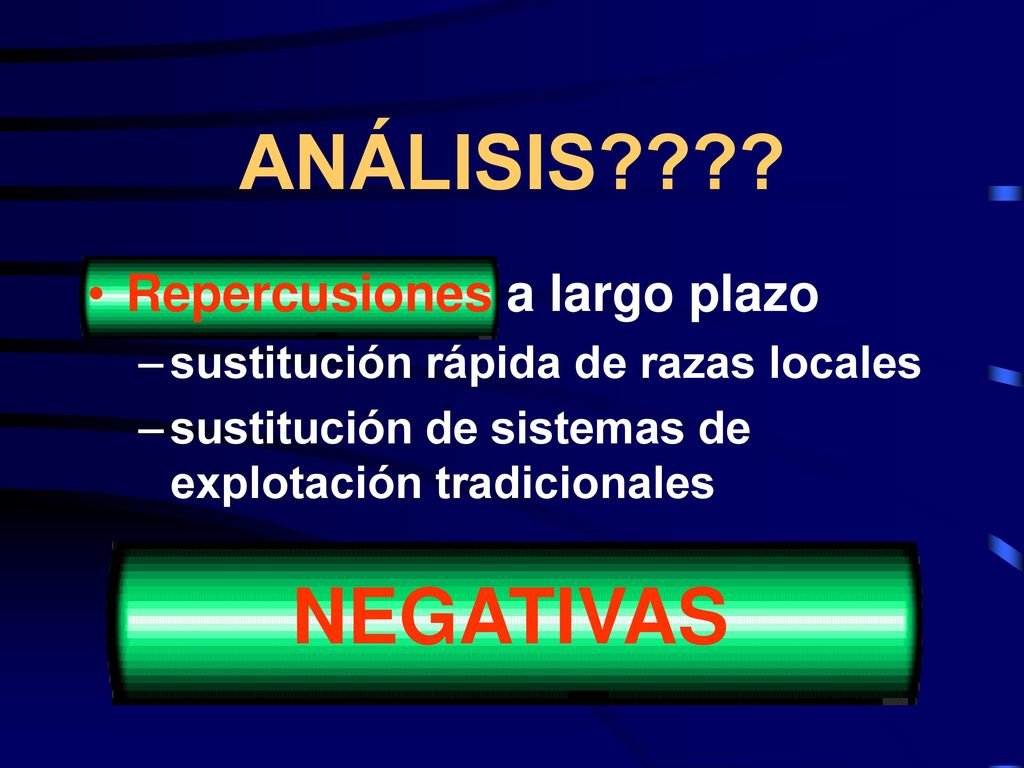 ANÁLISIS????

• Repercusiones a largo plazo
– sustitución rápida de razas locales
– sustitución de sistemas de explotación tradicionales

NEGATIVAS